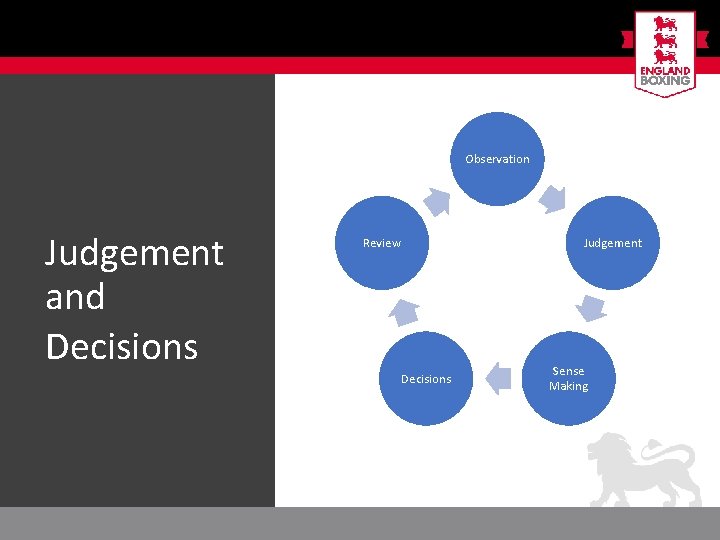 ENGLAND BOXING

Judgement and Decisions

Observation

Judgement

Sense Making

Decisions

Review